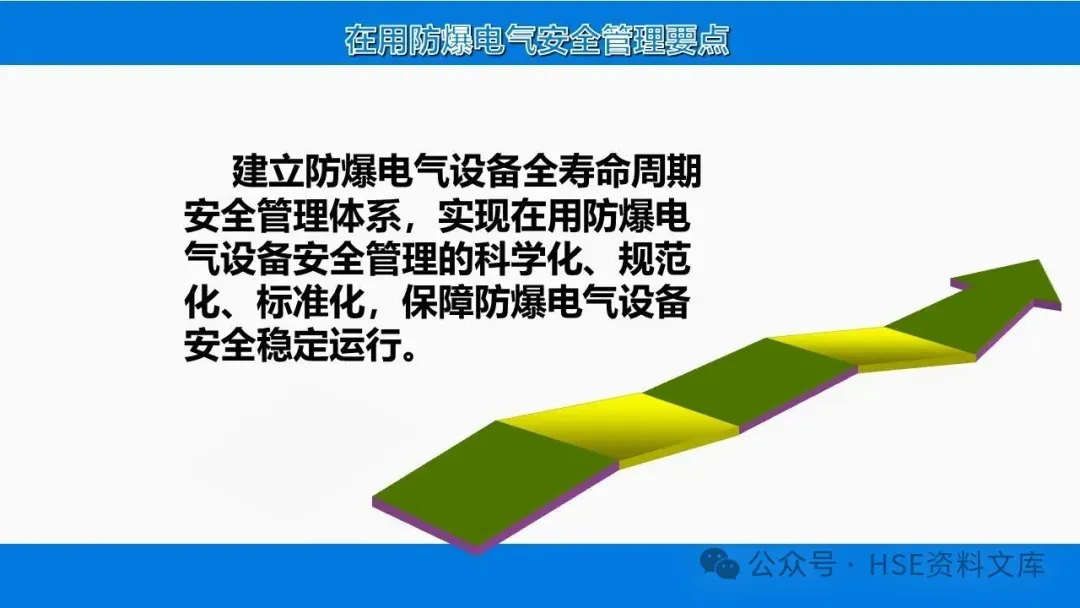 在用防爆电气安全管理要点

建立防爆电气设备全寿命周期安全管理体系，实现在用防爆电气设备安全管理的科学化、规范化、标准化，保障防爆电气设备安全稳定运行。

公众号 · HSE资料文库